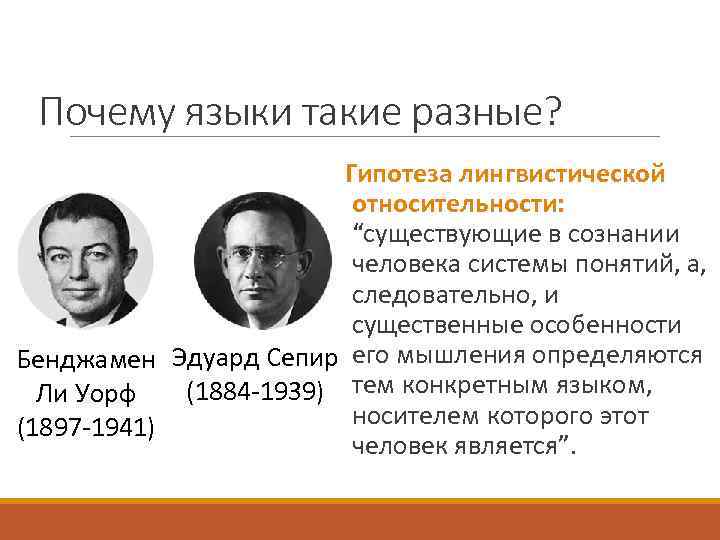 Почему языки такие разные?

Бенджамен Ли Уорф (1897-1941)

Эдуард Сепир (1884-1939)

Гипотеза лингвистической относительности: “существующие в сознании человека системы понятий, а, следовательно, и существенные особенности его мышления определяются тем конкретным языком, носителем которого этот человек является”.